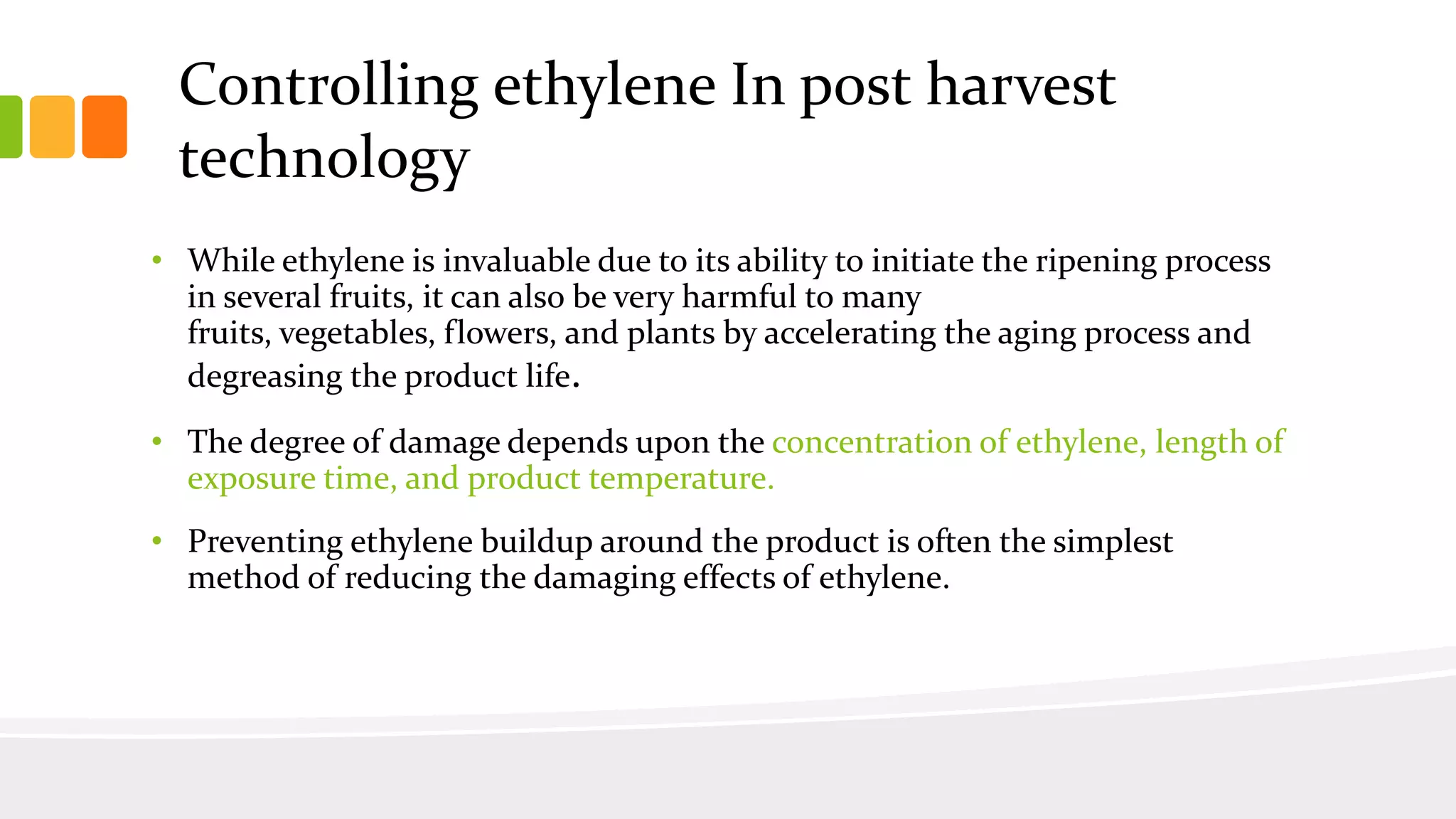 Controlling ethylene In post harvest technology

• While ethylene is invaluable due to its ability to initiate the ripening process in several fruits, it can also be very harmful to many fruits, vegetables, flowers, and plants by accelerating the aging process and degreasing the product life.

• The degree of damage depends upon the concentration of ethylene, length of exposure time, and product temperature.

• Preventing ethylene buildup around the product is often the simplest method of reducing the damaging effects of ethylene.